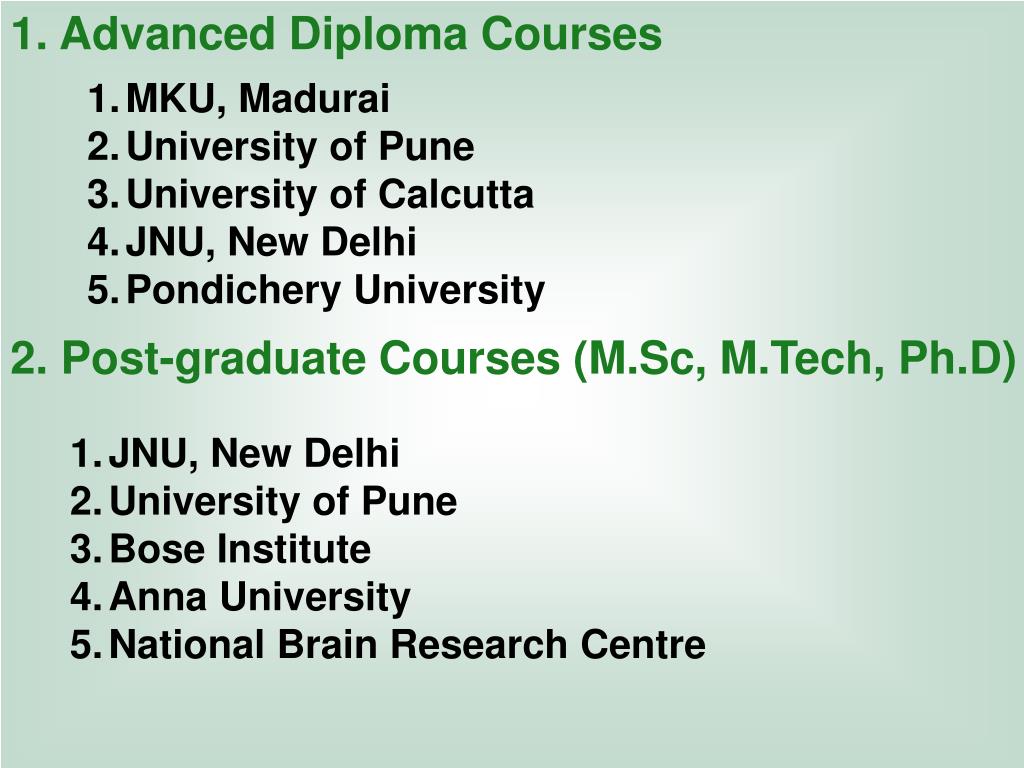 1. Advanced Diploma Courses

1. MKU, Madurai
2. University of Pune
3. University of Calcutta
4. JNU, New Delhi
5. Pondichery University

2. Post-graduate Courses (M.Sc, M.Tech, Ph.D)

1. JNU, New Delhi
2. University of Pune
3. Bose Institute
4. Anna University
5. National Brain Research Centre